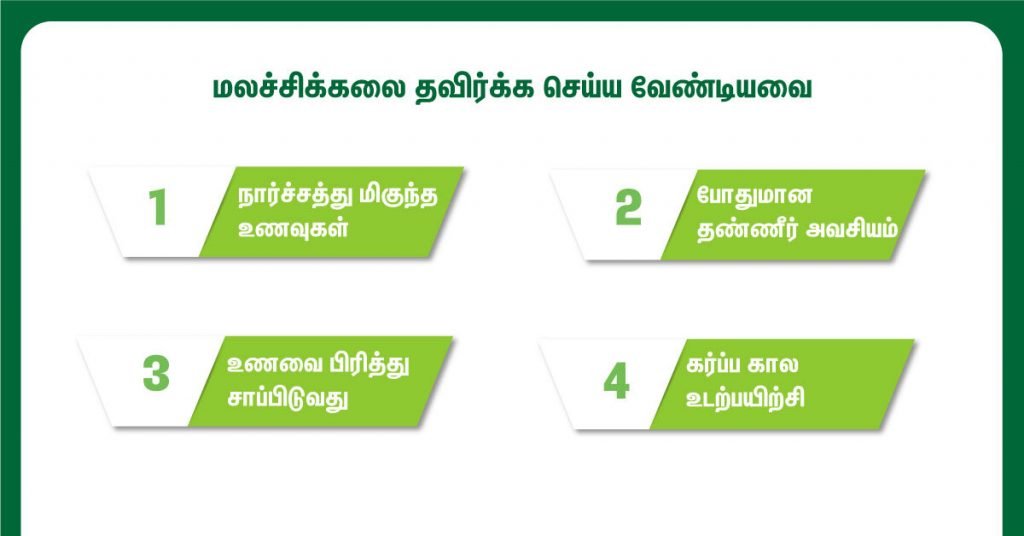 மலச்சிக்கலை தவிர்க்க செய்ய வேண்டியவை

1 நார்ச்சத்து மிகுந்த உணவுகள்

2 போதுமான தண்ணீர் அவசியம்

3 உணவை பிரித்து சாப்பிடுவது

4 கர்ப்ப கால உடற்பயிற்சி